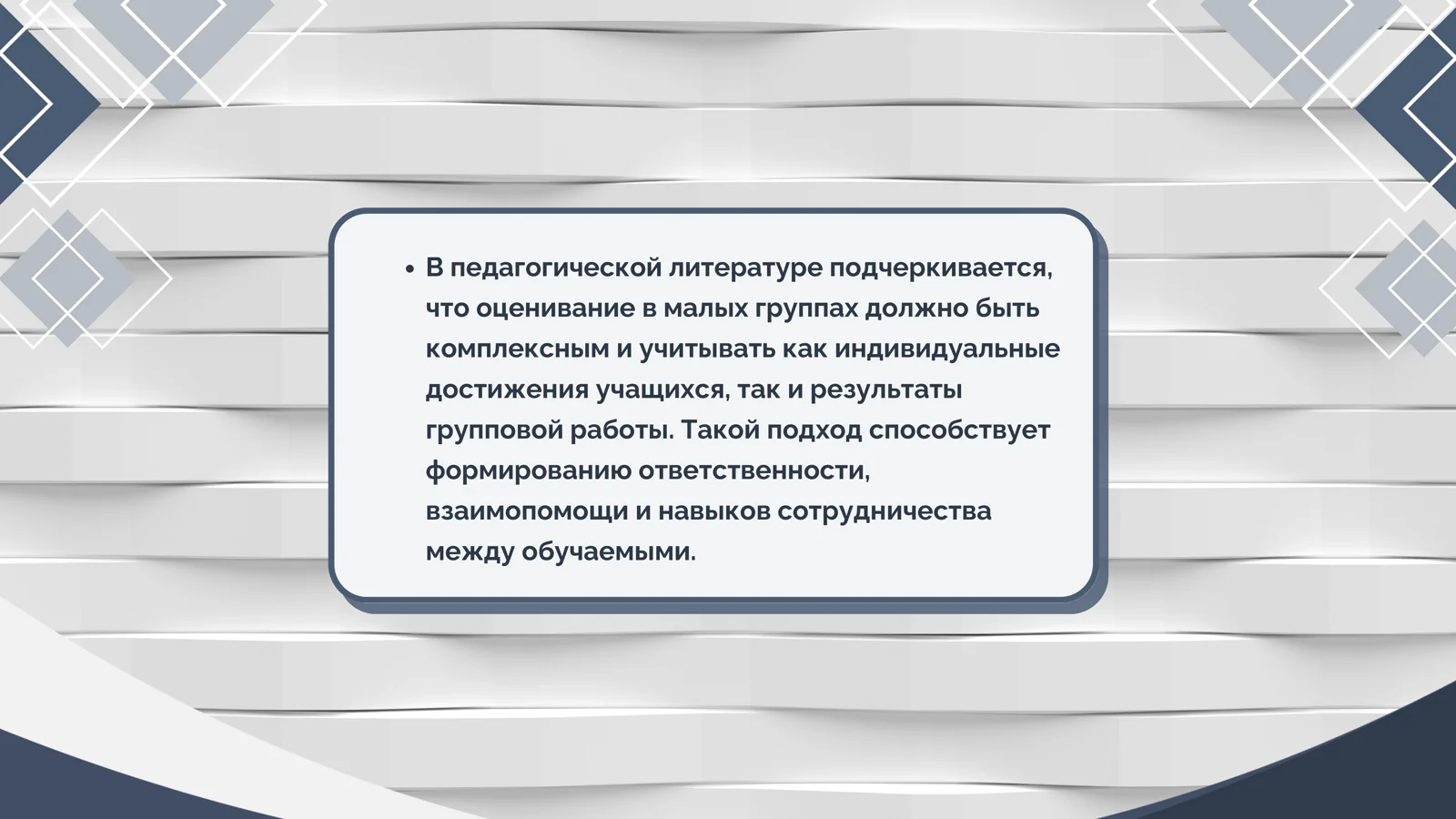 • В педагогической литературе подчеркивается, что оценивание в малых группах должно быть комплексным и учитывать как индивидуальные достижения учащихся, так и результаты групповой работы. Такой подход способствует формированию ответственности, взаимопомощи и навыков сотрудничества между обучаемыми.